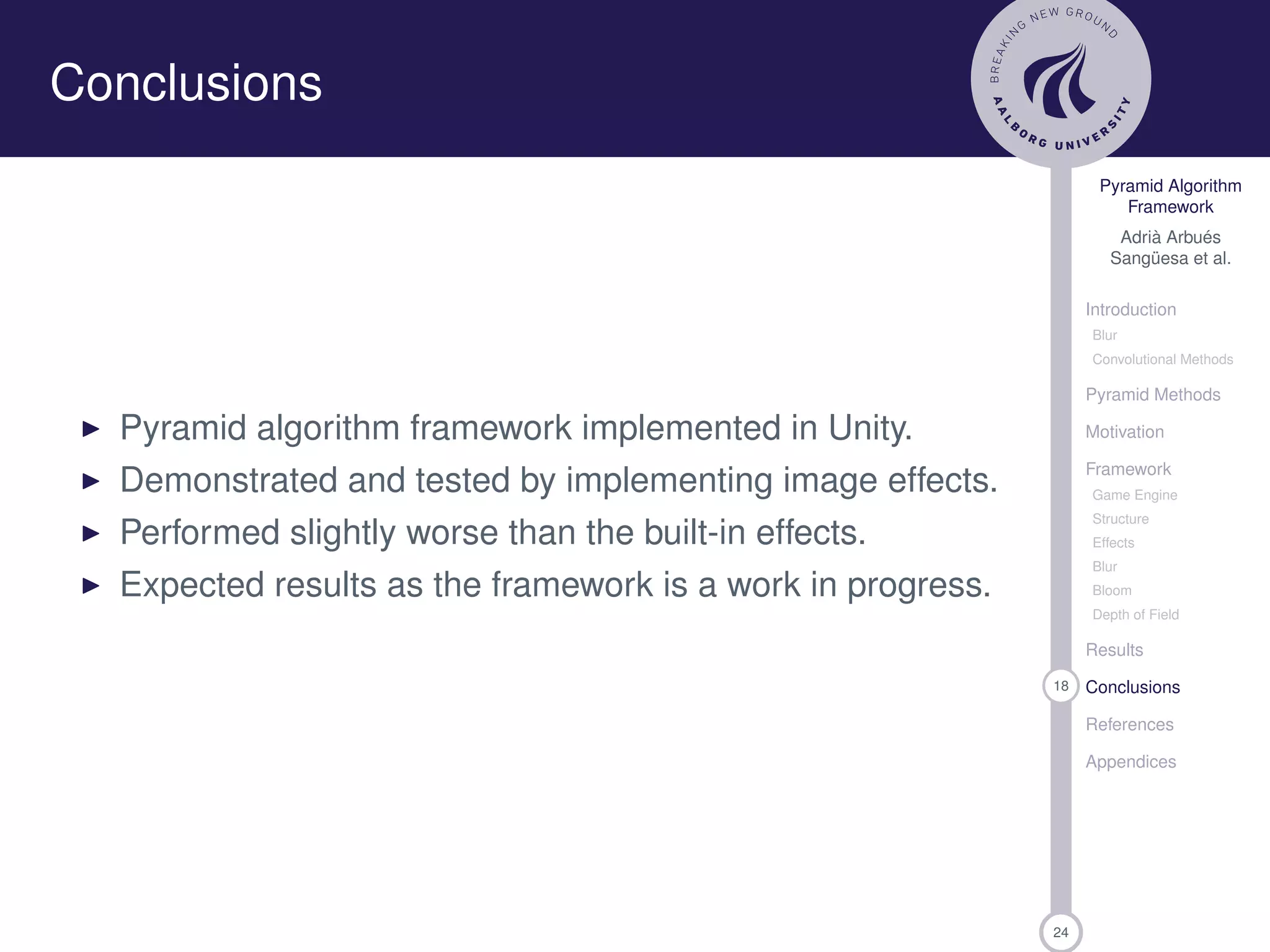 Conclusions

BREAKING NEW GROUND
AALBORG UNIVERSITY

▶ Pyramid algorithm framework implemented in Unity.
▶ Demonstrated and tested by implementing image effects.
▶ Performed slightly worse than the built-in effects.
▶ Expected results as the framework is a work in progress.

Pyramid Algorithm Framework

Adrià Arbués Sangüesa et al.

Introduction
Blur
Convolutional Methods

Pyramid Methods

Motivation

Framework
Game Engine
Structure
Effects
Blur
Bloom
Depth of Field

Results

18 Conclusions

References

Appendices

24